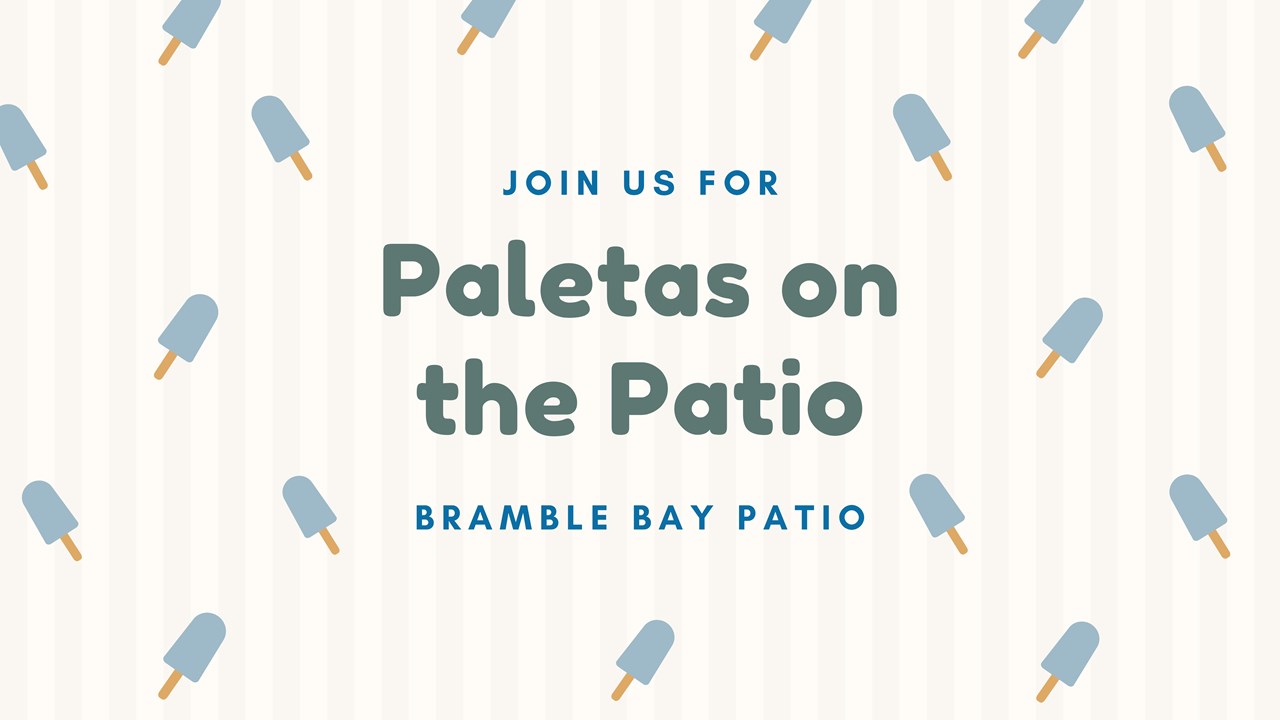 JOIN US FOR

Paletas on the Patio

BRAMBLE BAY PATIO